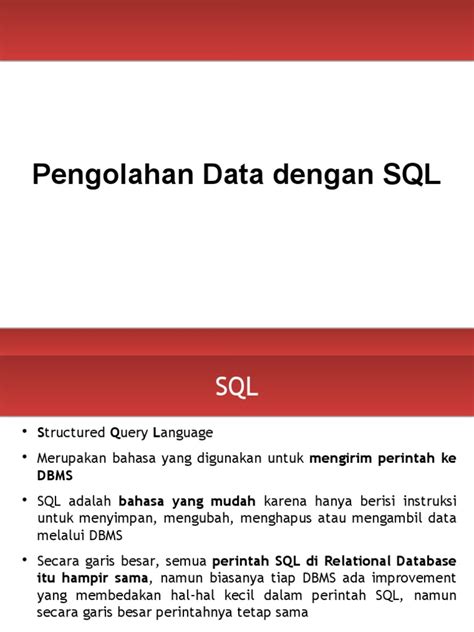 Pengolahan Data dengan SQL

SQL

• Structured Query Language

• Merupakan bahasa yang digunakan untuk mengirim perintah ke DBMS

• SQL adalah bahasa yang mudah karena hanya berisi instruksi untuk menyimpan, mengubah, menghapus atau mengambil data melalui DBMS

• Secara garis besar, semua perintah SQL di Relational Database itu hampir sama, namun biasanya tiap DBMS ada improvement yang membedakan hal-hal kecil dalam perintah SQL, namun secara garis besar perintahnya tetap sama